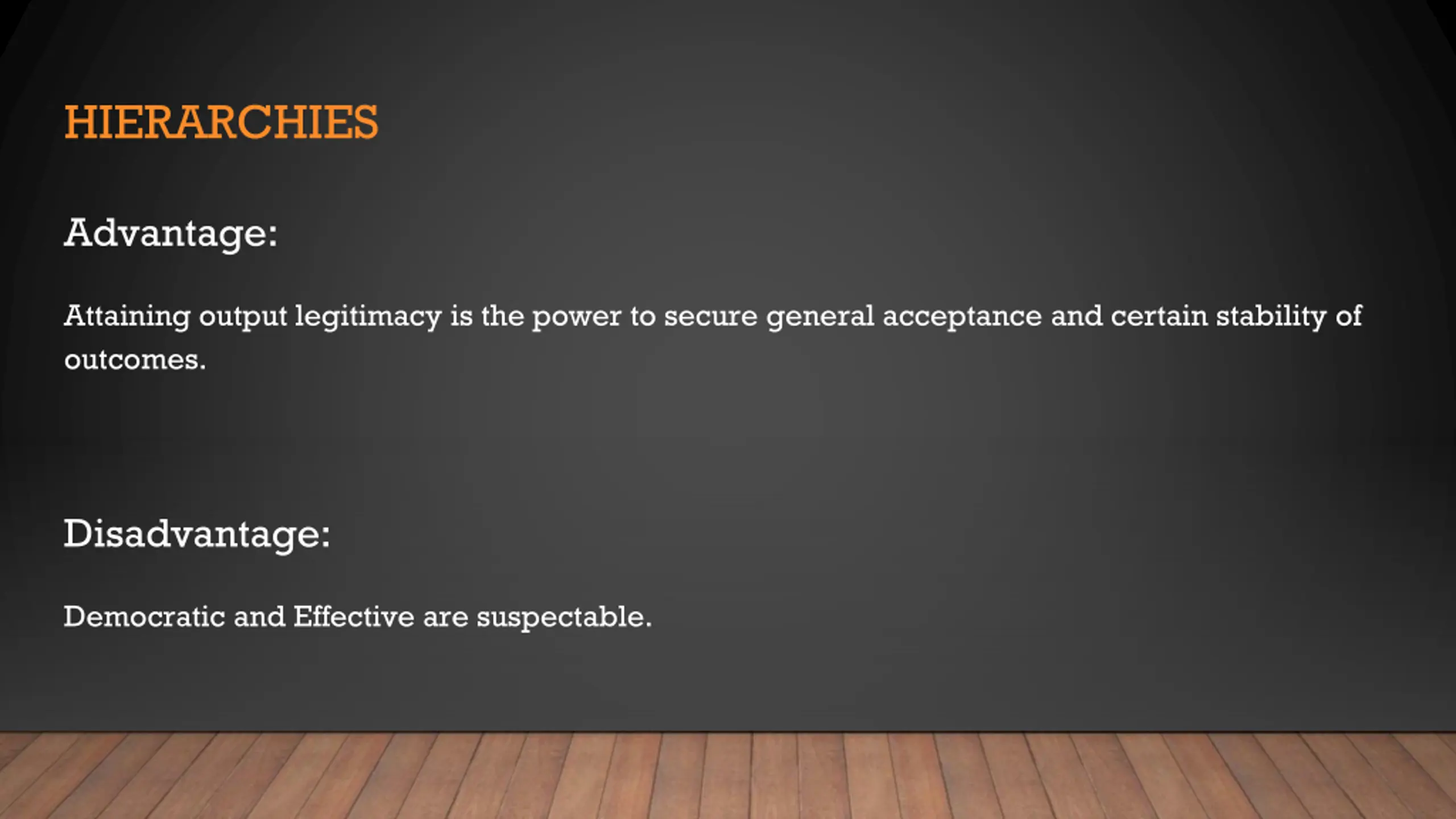 HIERARCHIES

Advantage:

Attaining output legitimacy is the power to secure general acceptance and certain stability of outcomes.

Disadvantage:

Democratic and Effective are suspectable.